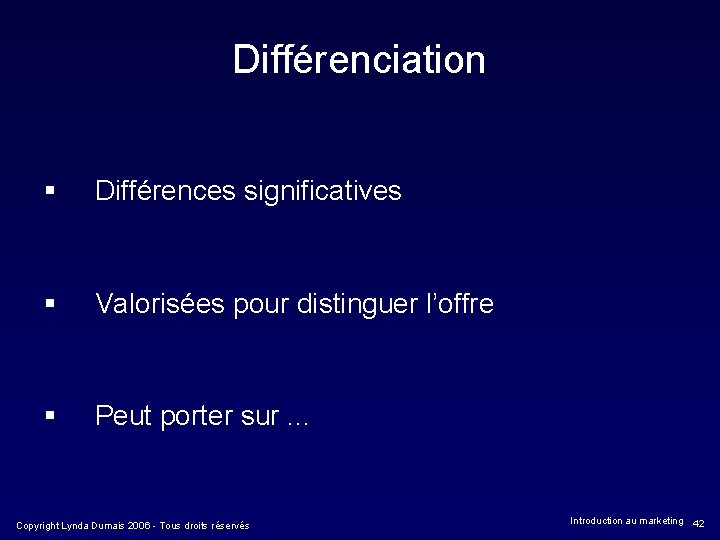 Différenciation

• Différences significatives

• Valorisées pour distinguer l'offre

• Peut porter sur …

Copyright Lynda Dumais 2006 - Tous droits réservés

Introduction au marketing 42